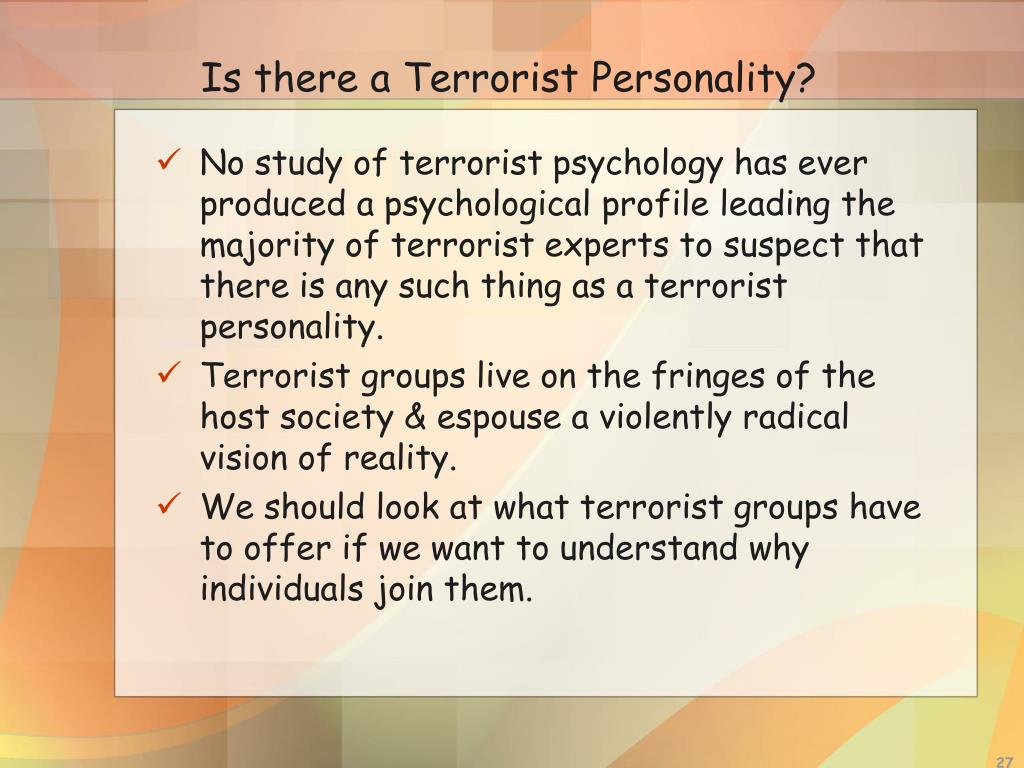 Is there a Terrorist Personality?

✓ No study of terrorist psychology has ever produced a psychological profile leading the majority of terrorist experts to suspect that there is any such thing as a terrorist personality.

✓ Terrorist groups live on the fringes of the host society & espouse a violently radical vision of reality.

✓ We should look at what terrorist groups have to offer if we want to understand why individuals join them.

27